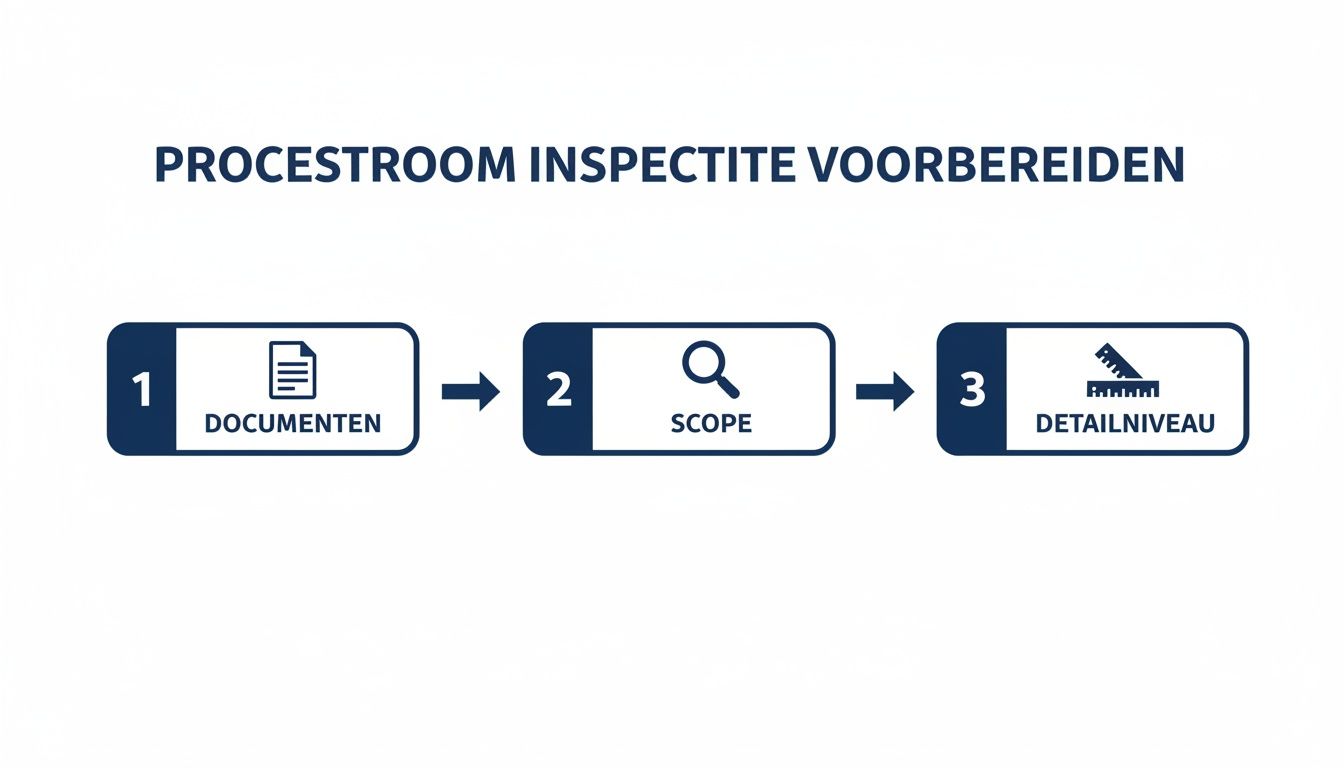 PROCESTROOM INSPECTITE VOORBEREIDEN

1 DOCUMENTEN

2 SCOPE

3 DETAILNIVEAU